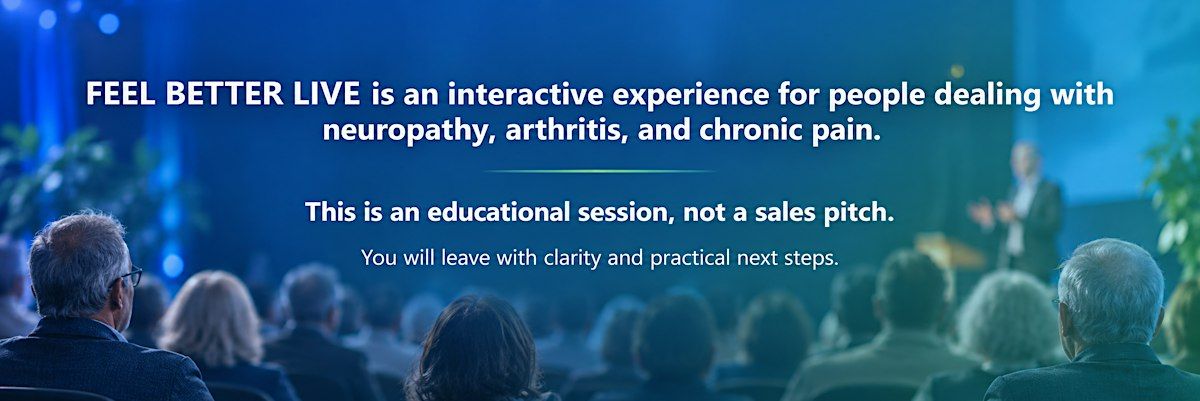 FEEL BETTER LIVE is an interactive experience for people dealing with neuropathy, arthritis, and chronic pain.

This is an educational session, not a sales pitch.

You will leave with clarity and practical next steps.